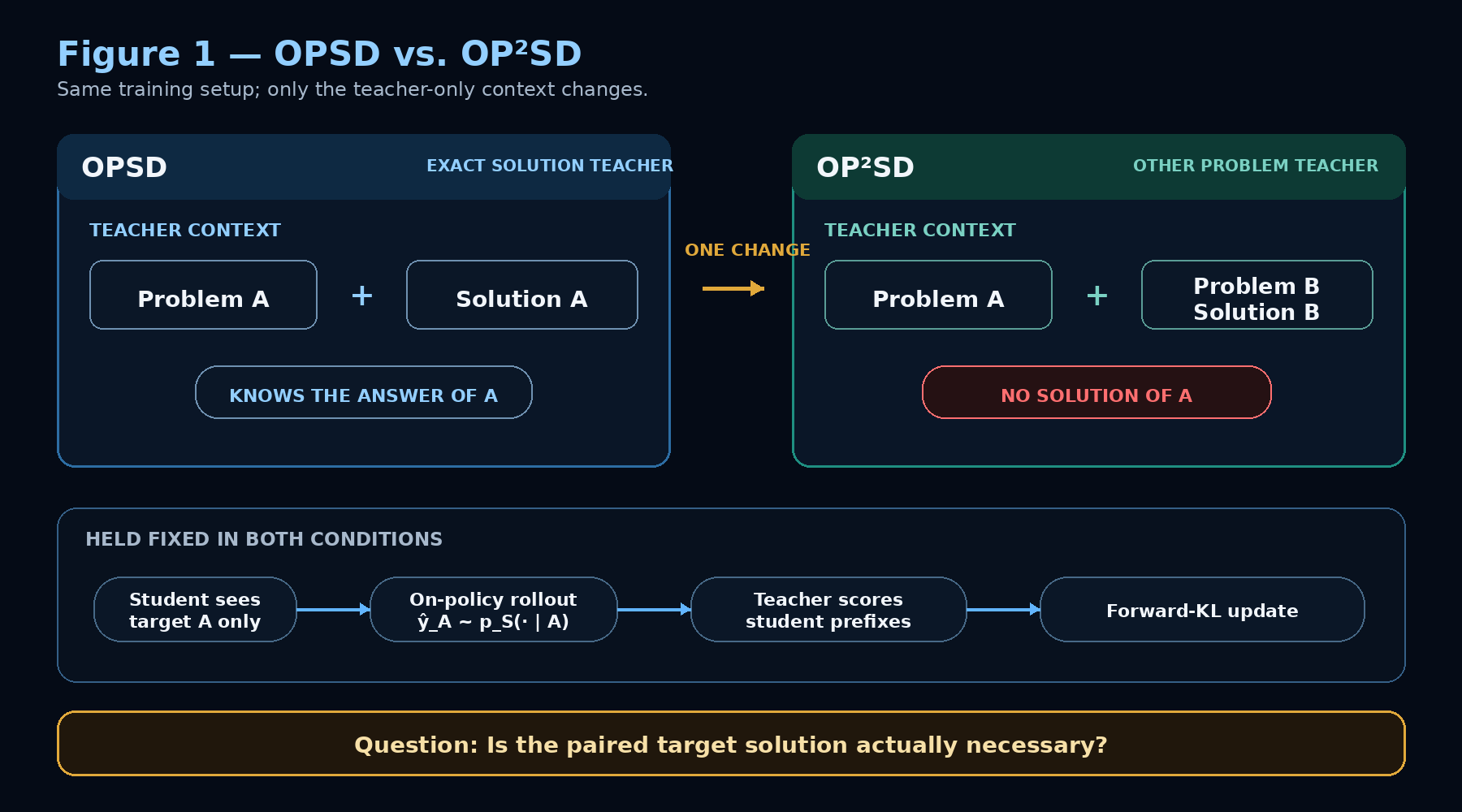 Figure 1 — OPSD vs. OP²SD

Same training setup; only the teacher-only context changes.

OPSD

EXACT SOLUTION TEACHER

TEACHER CONTEXT

Problem A + Solution A

KNOWS THE ANSWER OF A

ONE CHANGE

OP²SD

OTHER PROBLEM TEACHER

TEACHER CONTEXT

Problem A + Problem B Solution B

NO SOLUTION OF A

HELD FIXED IN BOTH CONDITIONS

Student sees target A only

On-policy rollout ŷ_A ~ p_S(· | A)

Teacher scores student prefixes

Forward-KL update

Question: Is the paired target solution actually necessary?